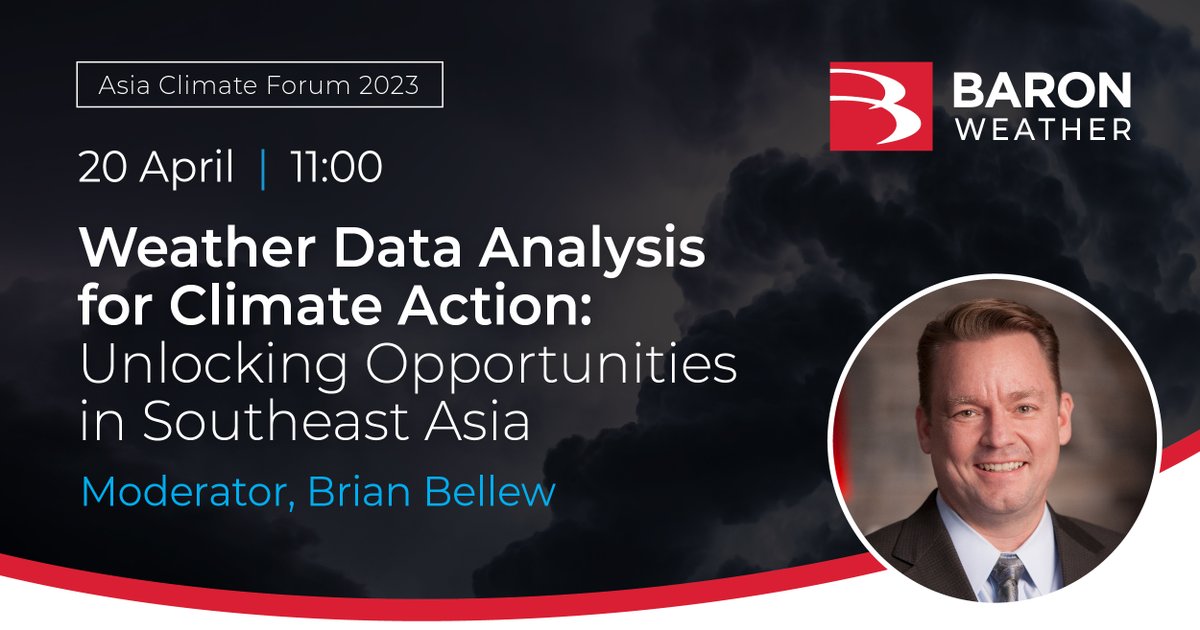 Asia Climate Forum 2023

BARON WEATHER

20 April | 11:00

Weather Data Analysis for Climate Action: Unlocking Opportunities in Southeast Asia

Moderator, Brian Bellew